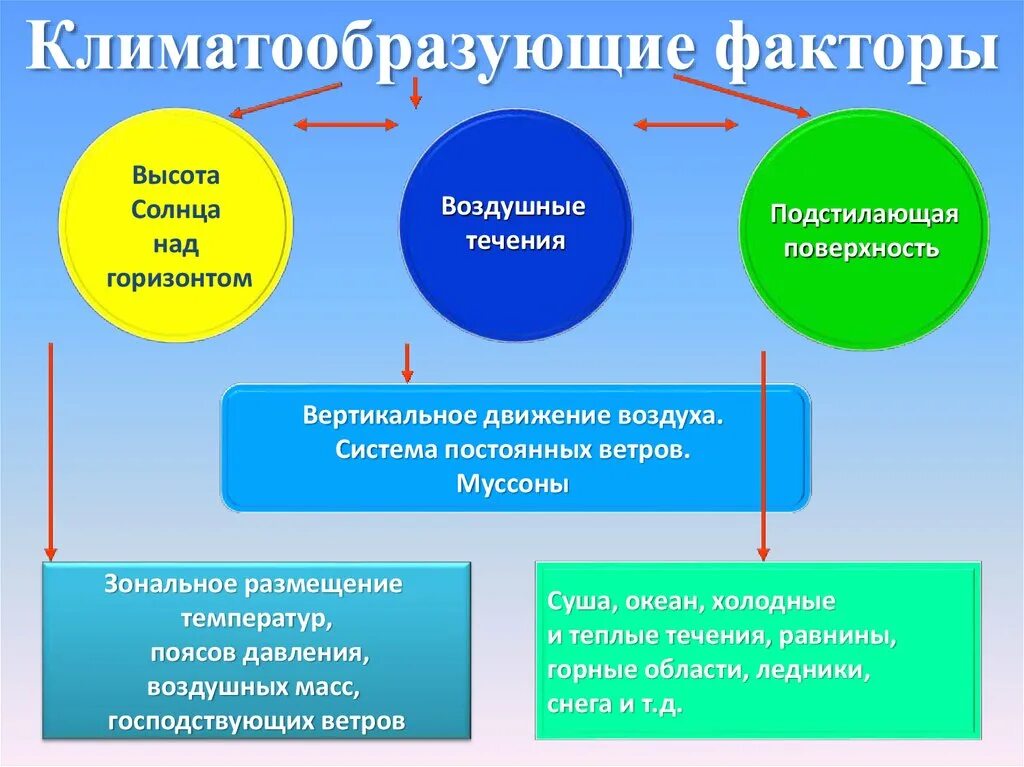 Климатообразующие факторы

Высота Солнца над горизонтом

Воздушные течения

Подстилающая поверхность

Вертикальное движение воздуха.
Система постоянных ветров.
Муссоны

Зональное размещение температур, поясов давления, воздушных масс, господствующих ветров

Суша, океан, холодные и теплые течения, равнины, горные области, ледники, снега и т.д.